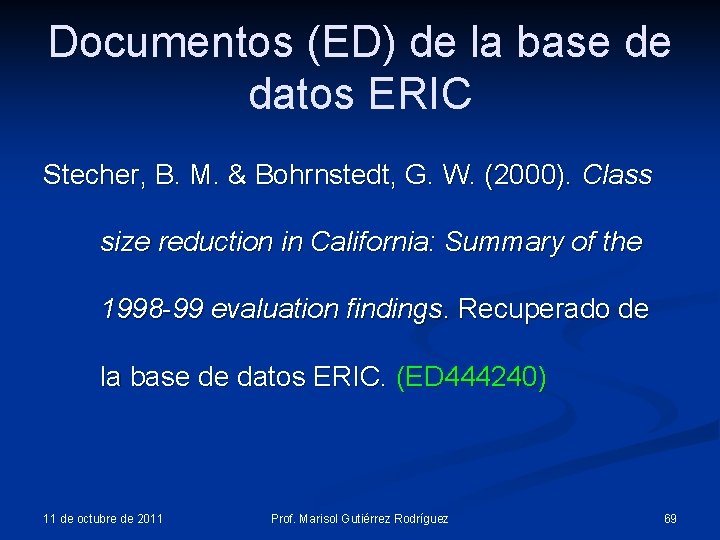 Documentos (ED) de la base de datos ERIC

Stecher, B. M. & Bohrnstedt, G. W. (2000). Class size reduction in California: Summary of the 1998-99 evaluation findings. Recuperado de la base de datos ERIC. (ED444240)

11 de octubre de 2011 Prof. Marisol Gutiérrez Rodríguez 69